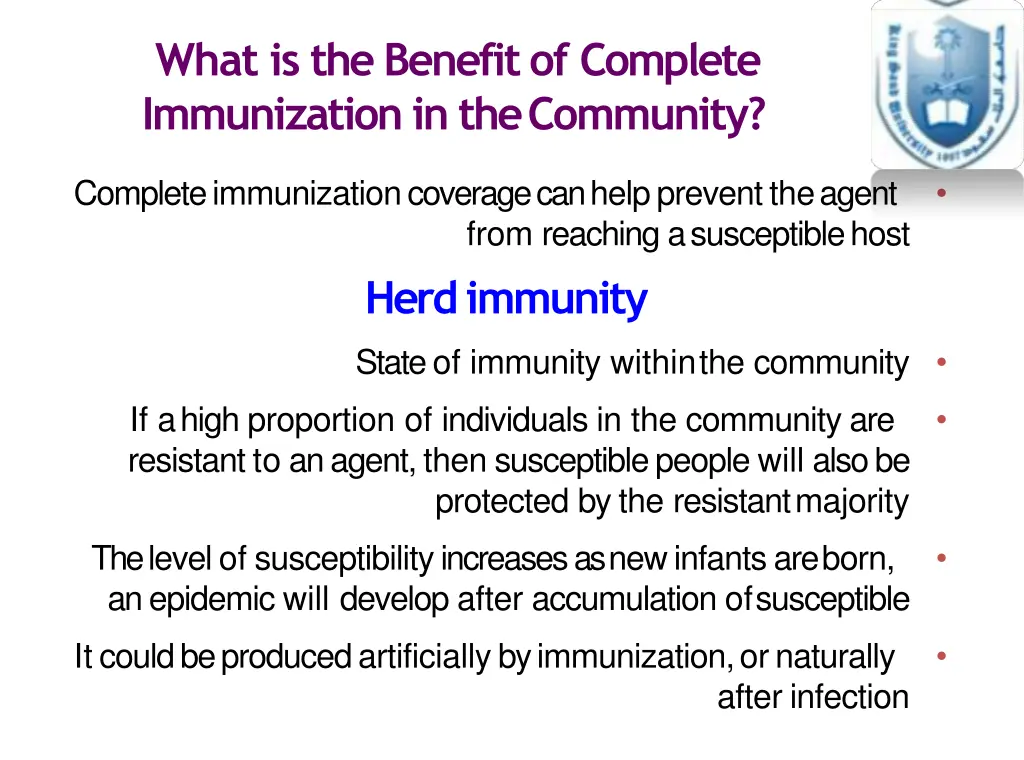 What is the Benefit of Complete Immunization in the Community?

• Complete immunization coverage can help prevent the agent from reaching a susceptible host

Herd immunity

• State of immunity within the community

• If a high proportion of individuals in the community are resistant to an agent, then susceptible people will also be protected by the resistant majority

• The level of susceptibility increases as new infants are born, an epidemic will develop after accumulation of susceptible

• It could be produced artificially by immunization, or naturally after infection